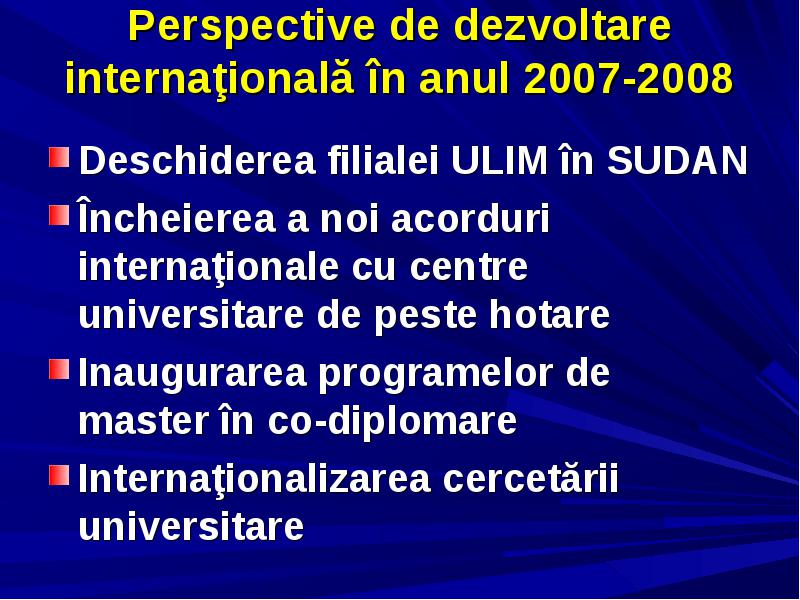 Perspective de dezvoltare internaţională în anul 2007-2008

Deschiderea filialei ULIM în SUDAN

Încheierea a noi acorduri internaţionale cu centre universitare de peste hotare

Inaugurarea programelor de master în co-diplomare

Internaţionalizarea cercetării universitare